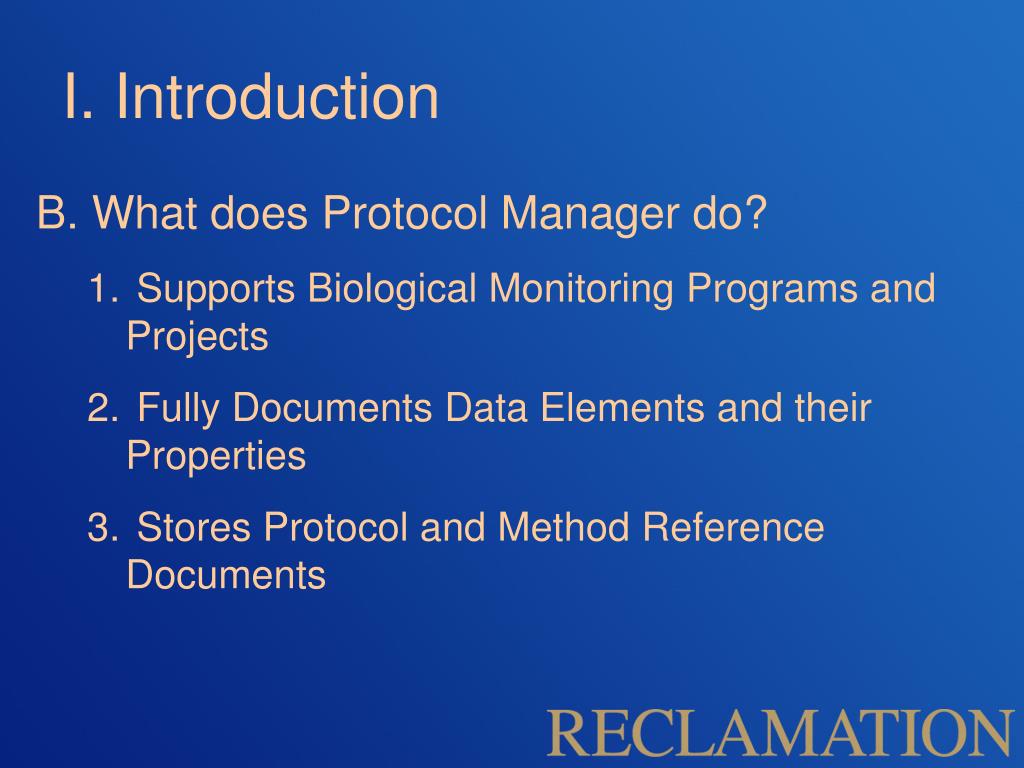 I. Introduction

B. What does Protocol Manager do?

1. Supports Biological Monitoring Programs and Projects

2. Fully Documents Data Elements and their Properties

3. Stores Protocol and Method Reference Documents

RECLAMATION